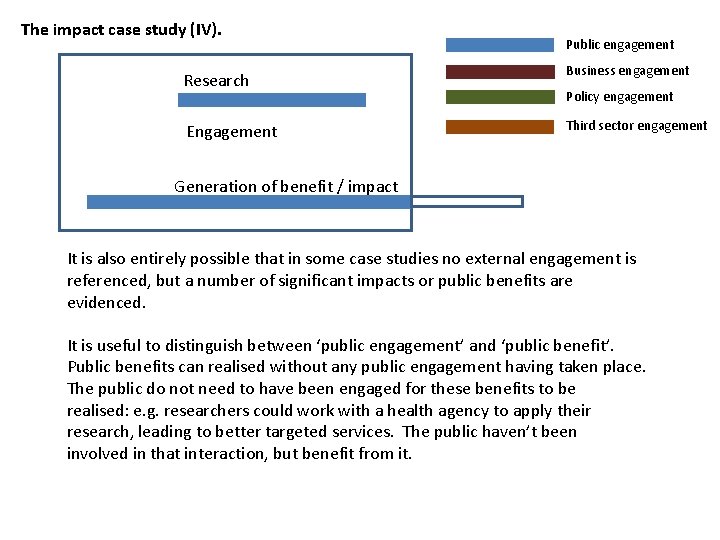 The impact case study (IV).

Public engagement
Business engagement
Policy engagement
Third sector engagement

Research

Engagement

Generation of benefit / impact

It is also entirely possible that in some case studies no external engagement is referenced, but a number of significant impacts or public benefits are evidenced.

It is useful to distinguish between 'public engagement' and 'public benefit'. Public benefits can realised without any public engagement having taken place. The public do not need to have been engaged for these benefits to be realised: e.g. researchers could work with a health agency to apply their research, leading to better targeted services. The public haven't been involved in that interaction, but benefit from it.